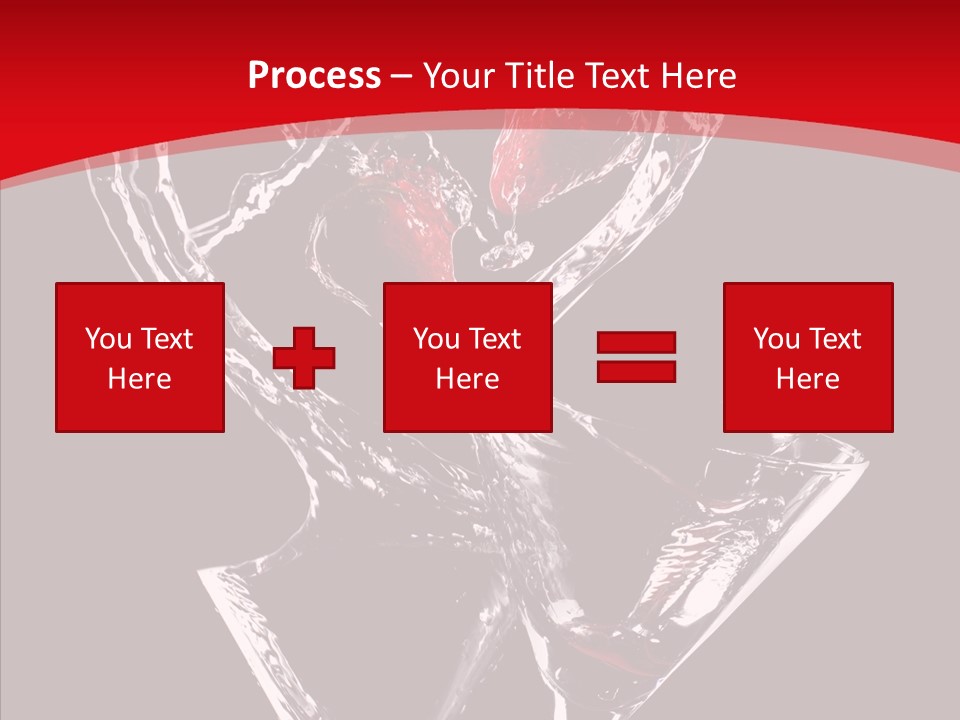 Process – Your Title Text Here

You Text Here

You Text Here

You Text Here